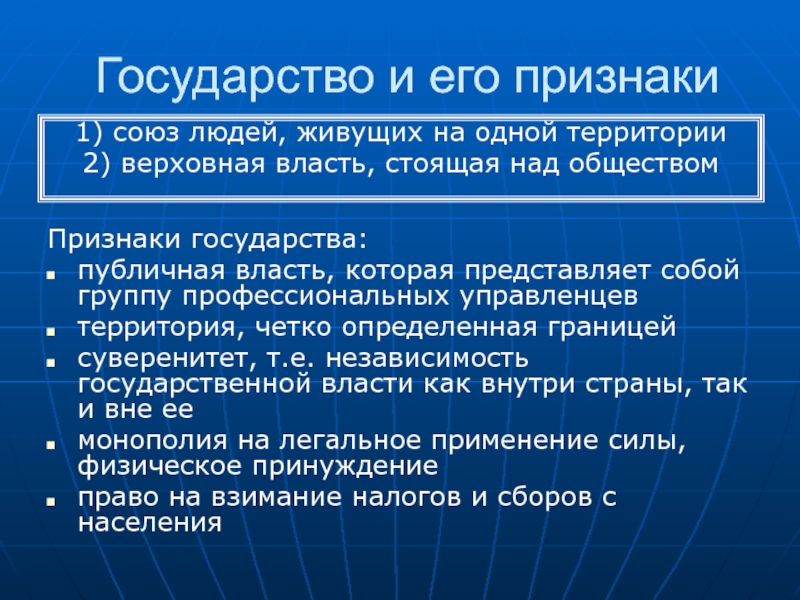 Государство и его признаки

1) союз людей, живущих на одной территории
2) верховная власть, стоящая над обществом

Признаки государства:

- публичная власть, которая представляет собой группу профессиональных управленцев
- территория, четко определенная границей
- суверенитет, т.е. независимость государственной власти как внутри страны, так и вне ее
- монополия на легальное применение силы, физическое принуждение
- право на взимание налогов и сборов с населения